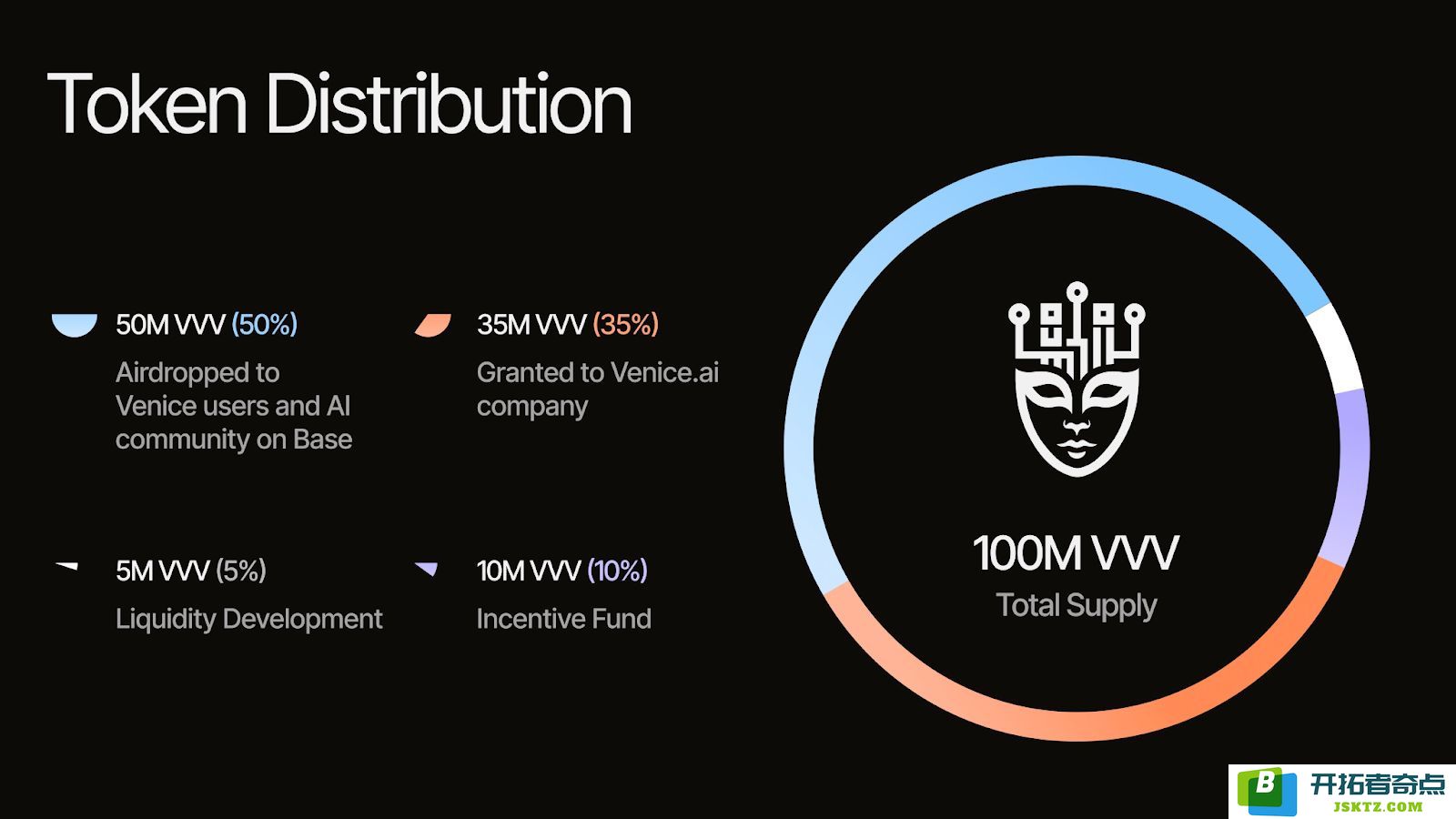 Token Distribution

50M VVV (50%)
Airdropped to Venice users and AI community on Base

35M VVV (35%)
Granted to Venice.ai company

5M VVV (5%)
Liquidity Development

10M VVV (10%)
Incentive Fund

100M VVV
Total Supply

B 开拓者奇点
JSKTZ.COM